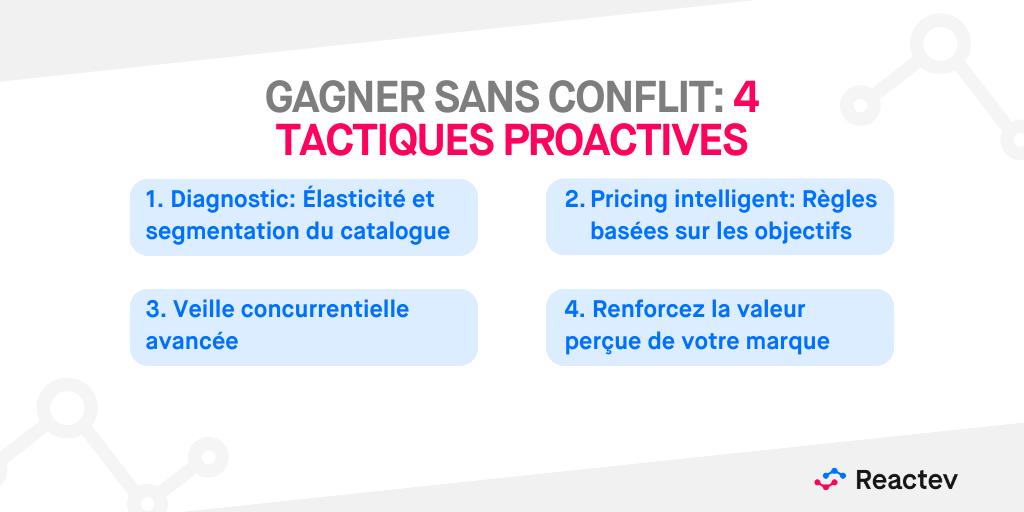 GAGNER SANS CONFLIT: 4 TACTIQUES PROACTIVES

1. Diagnostic: Élasticité et segmentation du catalogue

2. Pricing intelligent: Règles basées sur les objectifs

3. Veille concurrentielle avancée

4. Renforcez la valeur perçue de votre marque

Reactev